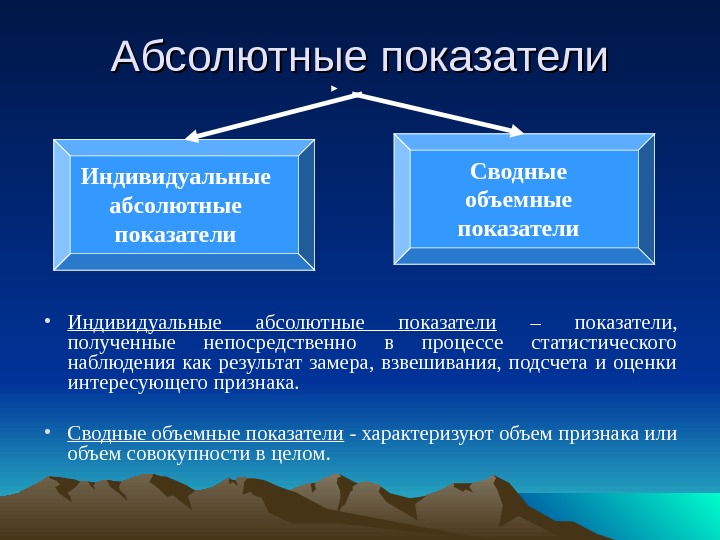 Абсолютные показатели

Индивидуальные абсолютные показатели

Сводные объемные показатели

• Индивидуальные абсолютные показатели – показатели, полученные непосредственно в процессе статистического наблюдения как результат замера, взвешивания, подсчета и оценки интересующего признака.

• Сводные объемные показатели - характеризуют объем признака или объем совокупности в целом.